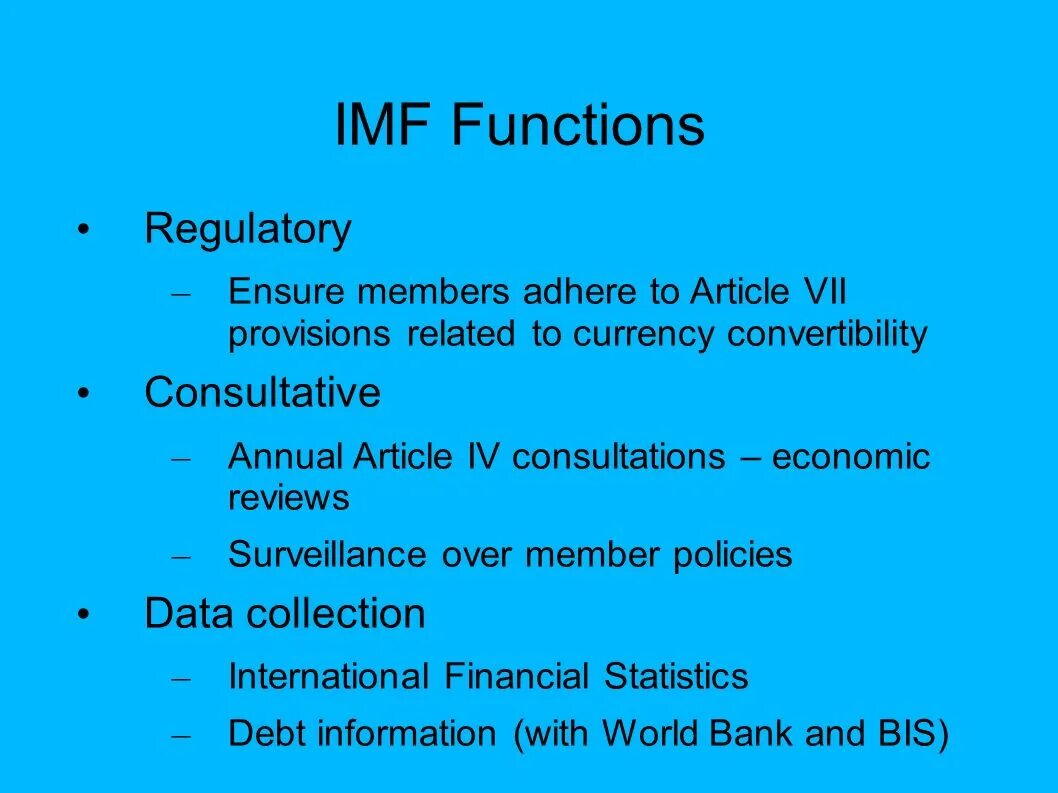 IMF Functions

• Regulatory

– Ensure members adhere to Article VII provisions related to currency convertibility

• Consultative

– Annual Article IV consultations – economic reviews

– Surveillance over member policies

• Data collection

– International Financial Statistics

– Debt information (with World Bank and BIS)